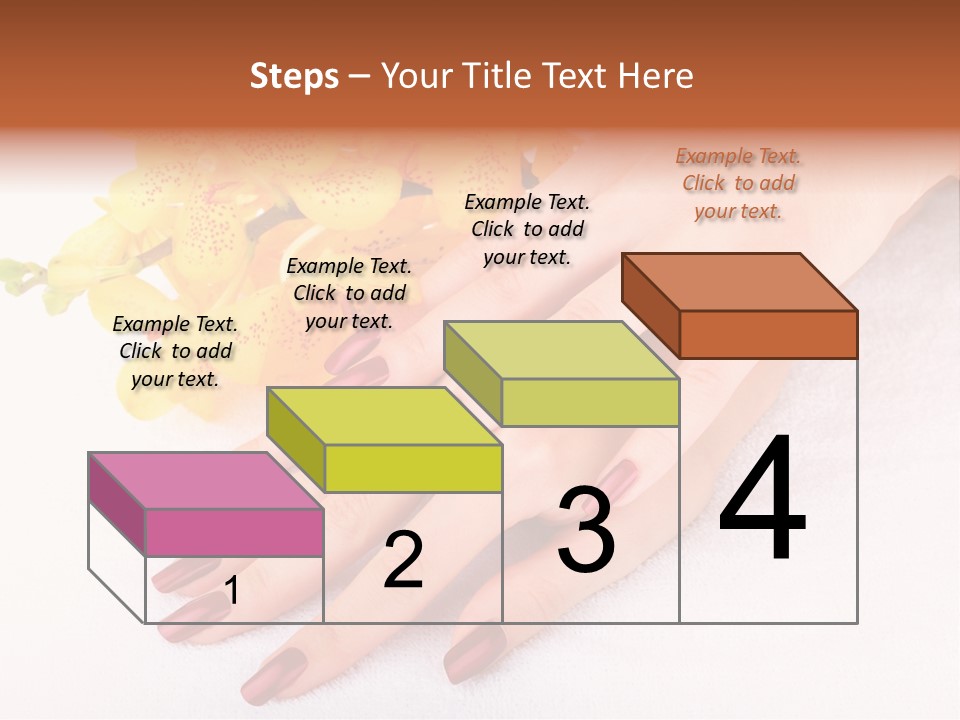 Steps – Your Title Text Here

Example Text. Click to add your text.

Example Text. Click to add your text.

Example Text. Click to add your text.

Example Text. Click to add your text.

1

2

3

4